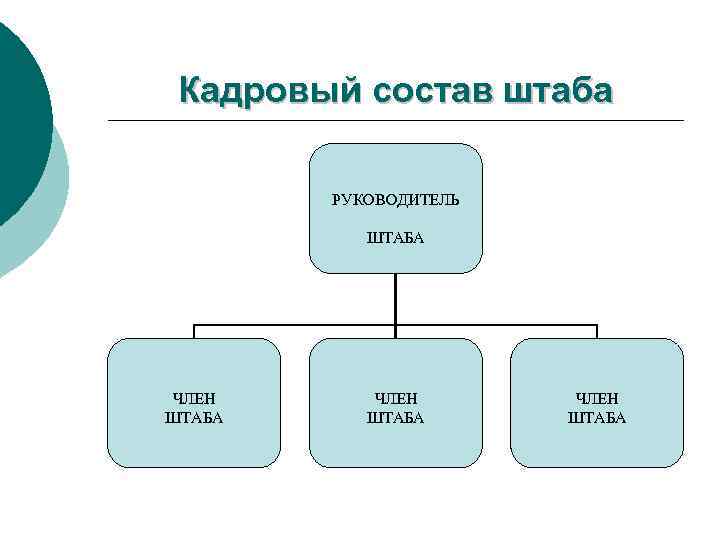 Кадровый состав штаба

РУКОВОДИТЕЛЬ

ШТАБА

ЧЛЕН ШТАБА

ЧЛЕН ШТАБА

ЧЛЕН ШТАБА